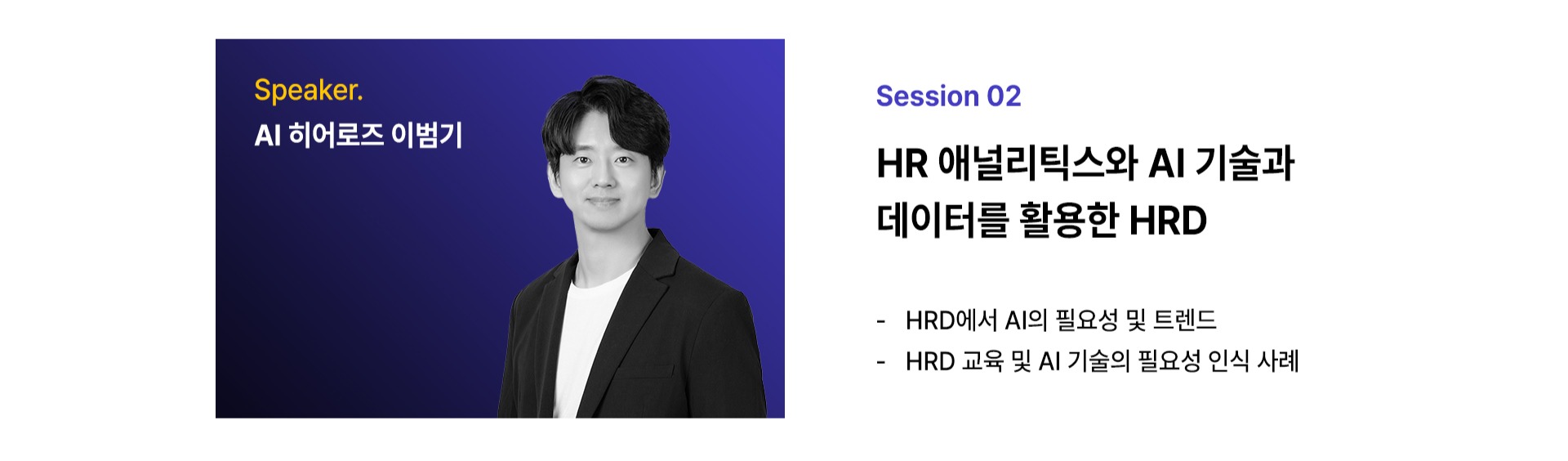 Speaker.
AI 히어로즈 이범기

Session 02

HR 애널리틱스와 AI 기술과 데이터를 활용한 HRD

- HRD에서 AI의 필요성 및 트렌드
- HRD 교육 및 AI 기술의 필요성 인식 사례